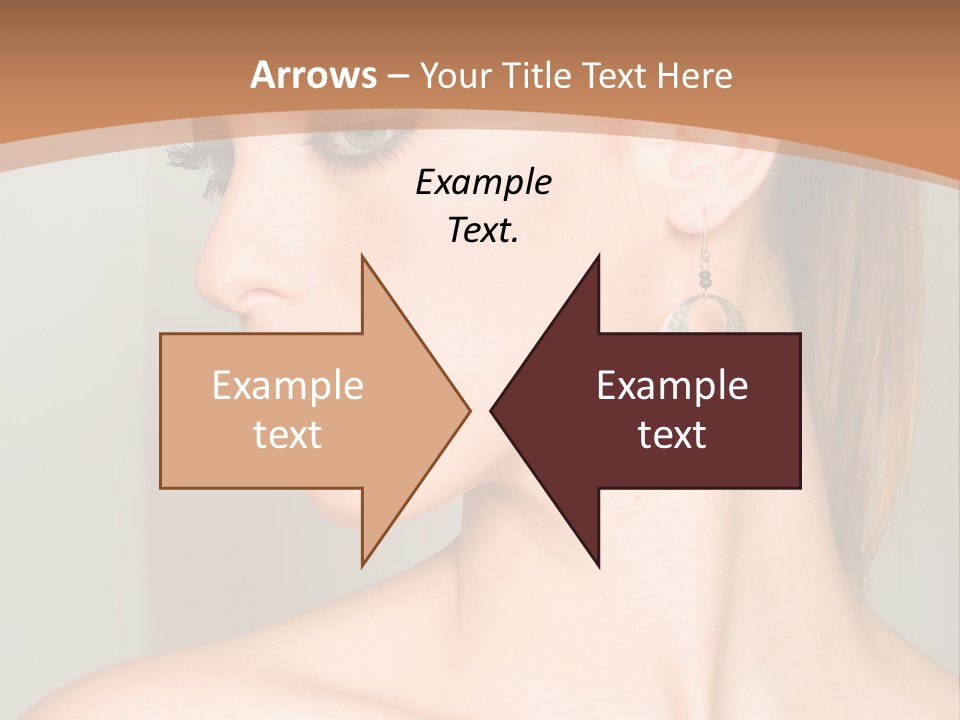 Arrows – Your Title Text Here

Example Text.

Example text

Example text